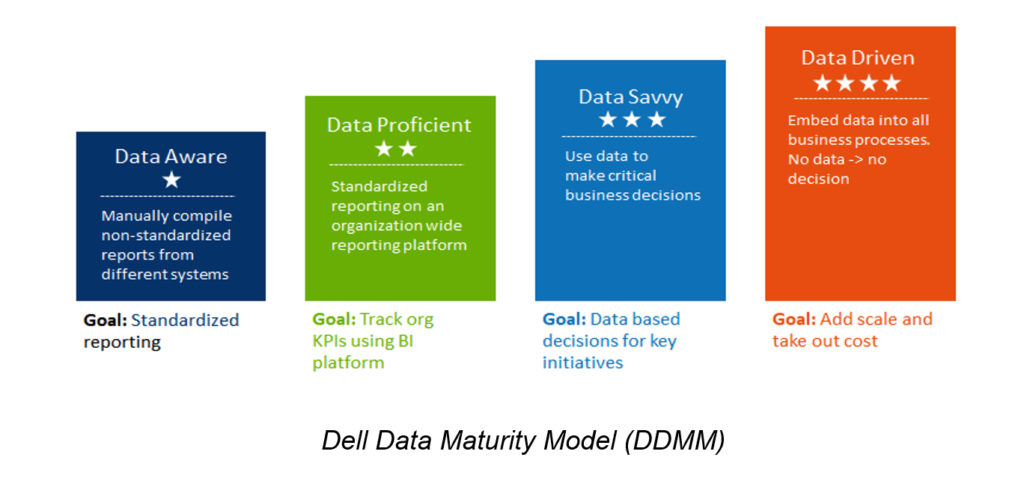 Data Aware
★
Manually compile non-standardized reports from different systems

Goal: Standardized reporting

Data Proficient
★★
Standardized reporting on an organization wide reporting platform

Goal: Track org KPIs using BI platform

Data Savvy
★★★
Use data to make critical business decisions

Goal: Data based decisions for key initiatives

Data Driven
★★★★
Embed data into all business processes. No data -> no decision

Goal: Add scale and take out cost

Dell Data Maturity Model (DDMM)